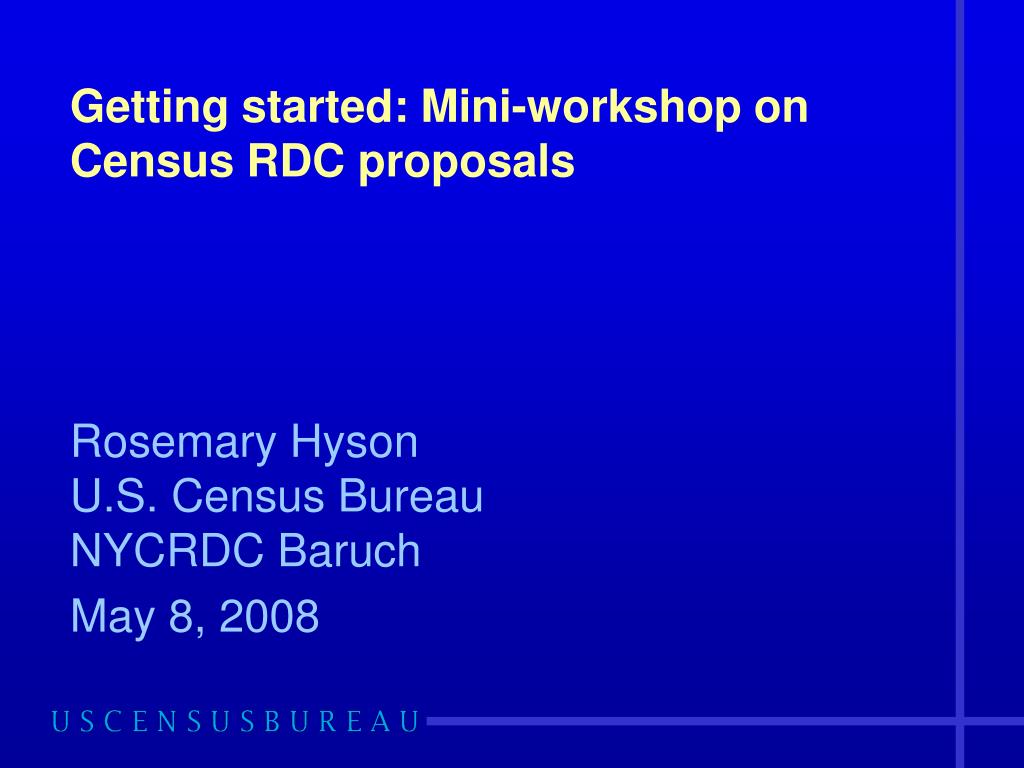 Getting started: Mini-workshop on Census RDC proposals

Rosemary Hyson
U.S. Census Bureau
NYCRDC Baruch

May 8, 2008

USCENSUSBUREAU